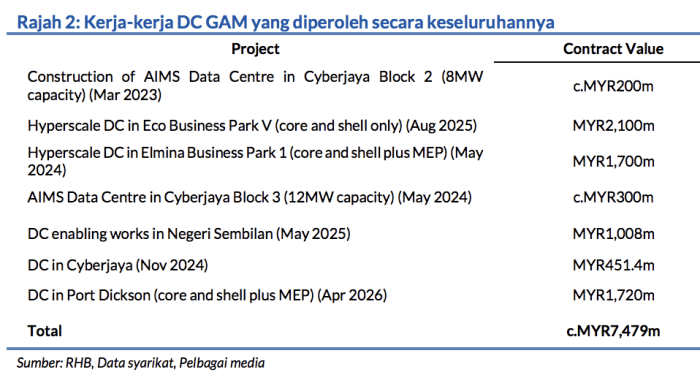 Rajah 2: Kerja-kerja DC GAM yang diperoleh secara keseluruhannya

| Project | Contract Value |
|---|---|
| Construction of AIMS Data Centre in Cyberjaya Block 2 (8MW capacity) (Mar 2023) | c.MYR200m |
| Hyperscale DC in Eco Business Park V (core and shell only) (Aug 2025) | MYR2,100m |
| Hyperscale DC in Elmina Business Park 1 (core and shell plus MEP) (May 2024) | MYR1,700m |
| AIMS Data Centre in Cyberjaya Block 3 (12MW capacity) (May 2024) | c.MYR300m |
| DC enabling works in Negeri Sembilan (May 2025) | MYR1,008m |
| DC in Cyberjaya (Nov 2024) | MYR451.4m |
| DC in Port Dickson (core and shell plus MEP) (Apr 2026) | MYR1,720m |
| Total | c.MYR7,479m |

Sumber: RHB, Data syarikat, Pelbagai media